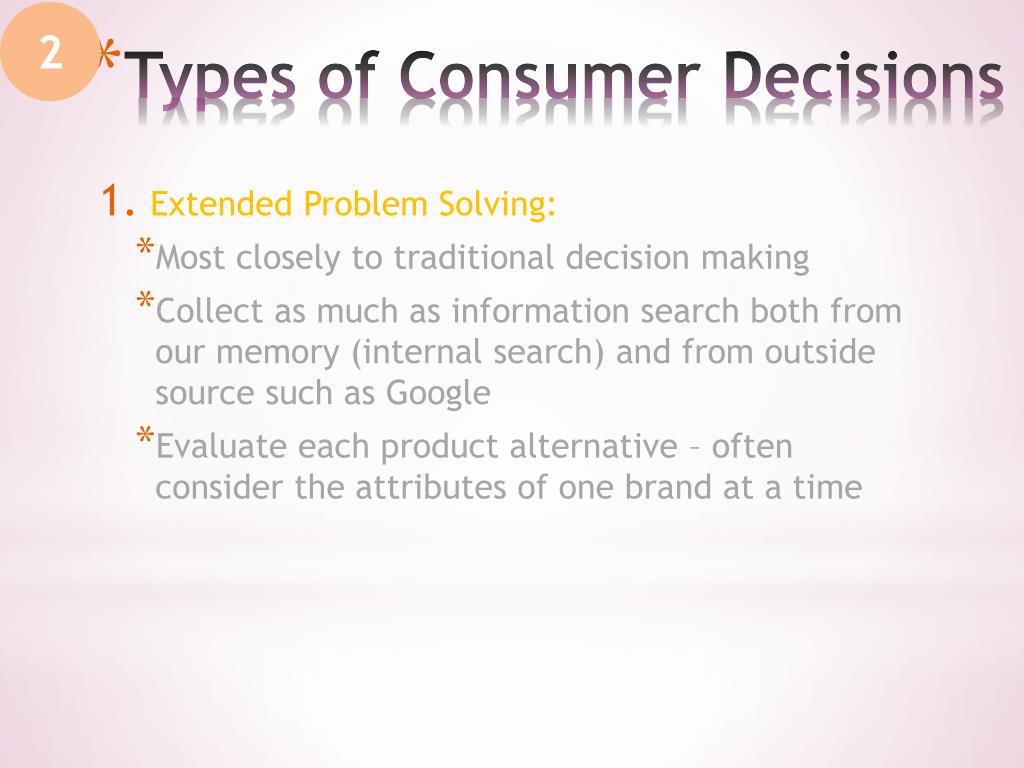 2

*Types of Consumer Decisions

1. Extended Problem Solving:

*Most closely to traditional decision making

*Collect as much as information search both from our memory (internal search) and from outside source such as Google

*Evaluate each product alternative – often consider the attributes of one brand at a time